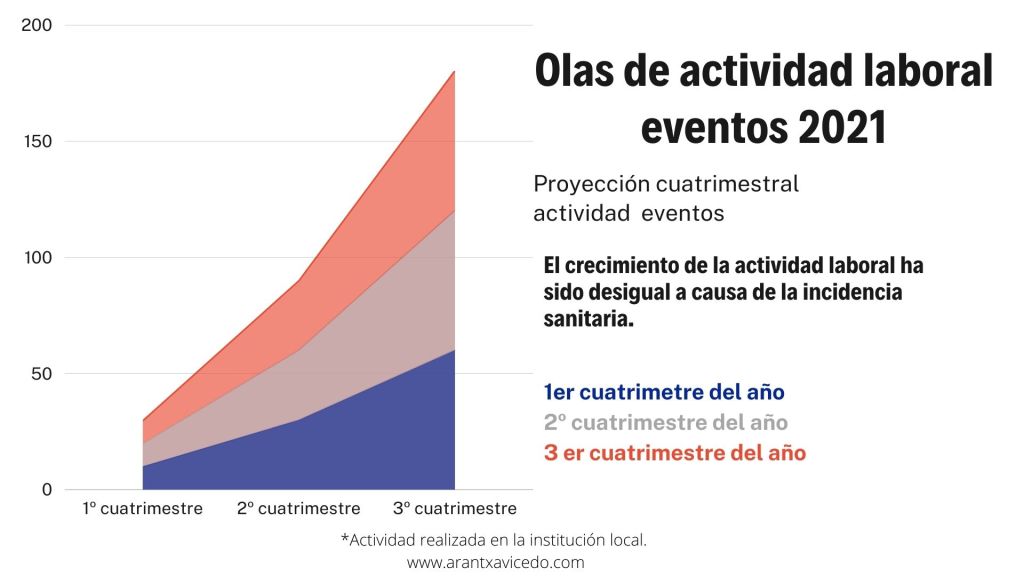 200

150

100

50

0

1º cuatrimestre 2º cuatrimestre 3º cuatrimestre

Olas de actividad laboral eventos 2021

Proyección cuatrimestral actividad eventos

El crecimiento de la actividad laboral ha sido desigual a causa de la incidencia sanitaria.

1er cuatrimetre del año
2º cuatrimestre del año
3 er cuatrimestre del año

*Actividad realizada en la institución local.
www.arantxavicedo.com